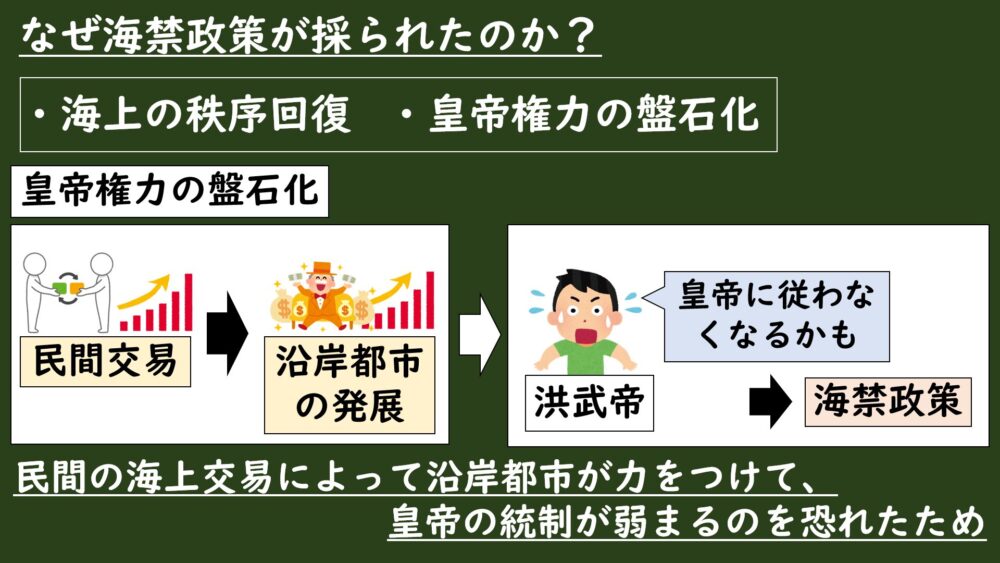 なぜ海禁政策が採られたのか？

・海上の秩序回復　・皇帝権力の盤石化

皇帝権力の盤石化

民間交易

沿岸都市の発展

皇帝に従わなくなるかも

洪武帝

海禁政策

民間の海上交易によって沿岸都市が力をつけて、皇帝の統制が弱まるのを恐れたため